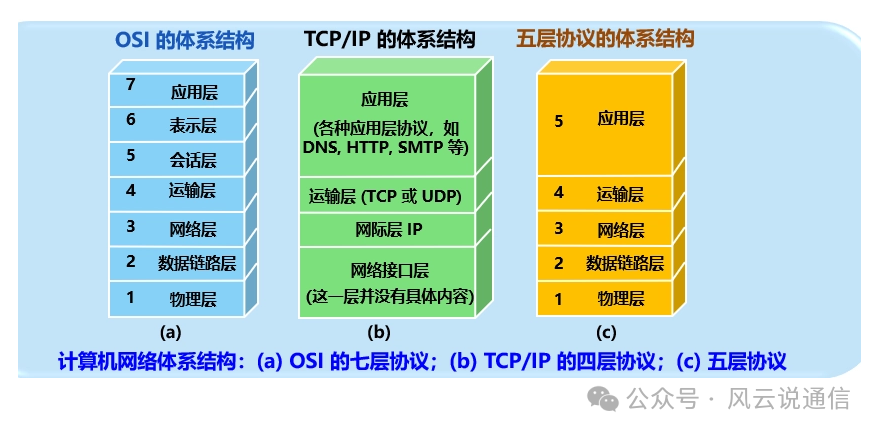 OSI 的体系结构

7 应用层
6 表示层
5 会话层
4 运输层
3 网络层
2 数据链路层
1 物理层

(a)

TCP/IP 的体系结构

应用层
(各种应用层协议，如 DNS, HTTP, SMTP 等)
运输层 (TCP 或 UDP)
网际层 IP
网络接口层
(这一层并没有具体内容)

(b)

五层协议的体系结构

5 应用层
4 运输层
3 网络层
2 数据链路层
1 物理层

(c)

计算机网络体系结构：(a) OSI 的七层协议；(b) TCP/IP 的四层协议；(c) 五层协议

公众号 · 风云说通信